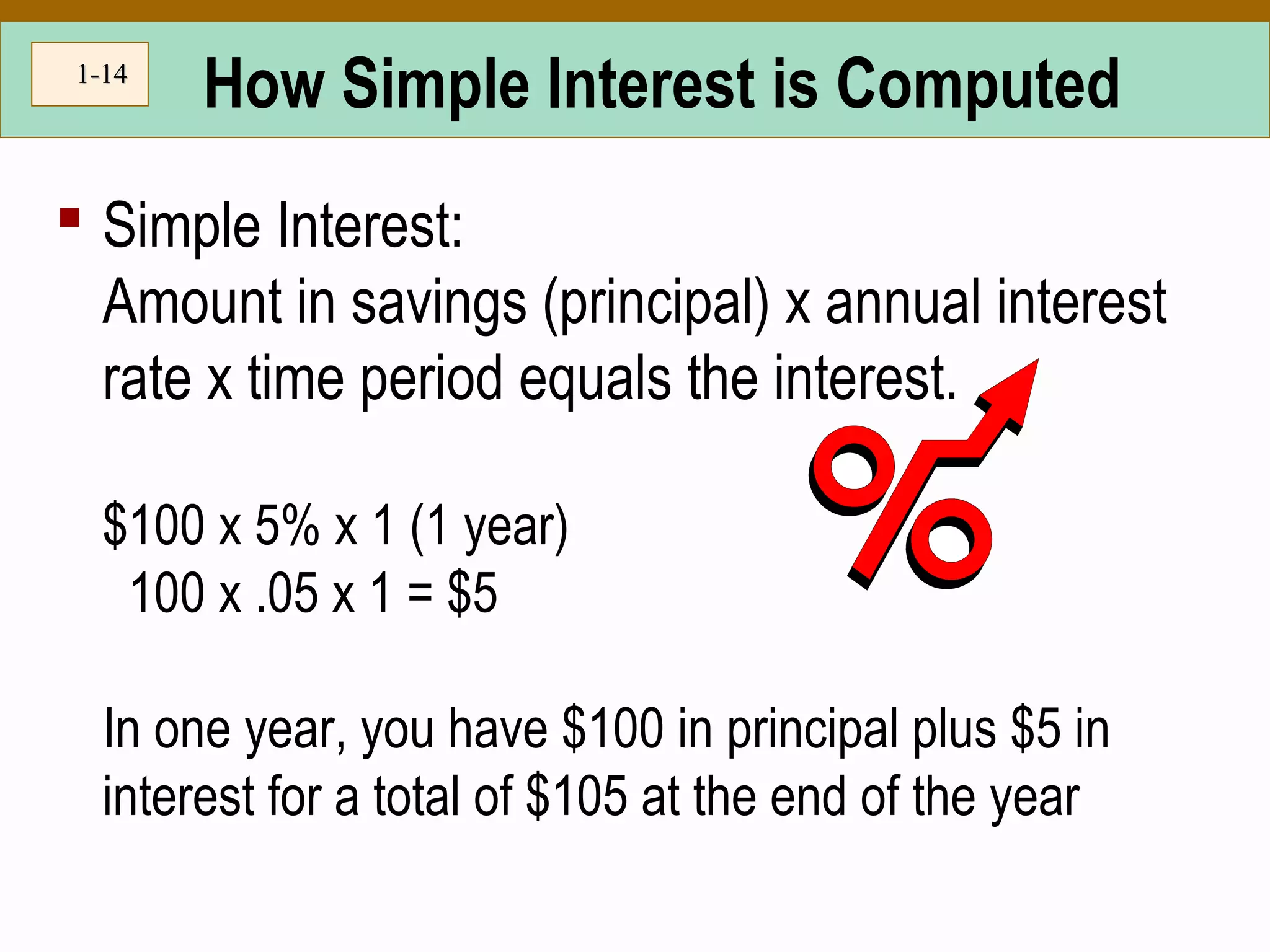 1-14

How Simple Interest is Computed

Simple Interest:
Amount in savings (principal) x annual interest rate x time period equals the interest.

\$100 x 5% x 1 (1 year)
100 x .05 x 1 = \$5

In one year, you have \$100 in principal plus \$5 in interest for a total of \$105 at the end of the year